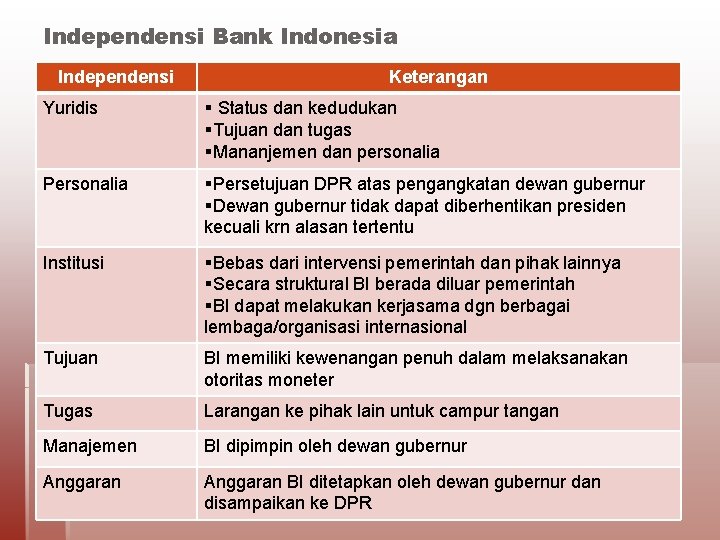 Independensi Bank Indonesia

| Independensi | Keterangan |
|---|---|
| Yuridis | ▪ Status dan kedudukan ▪Tujuan dan tugas ▪Mananjemen dan personalia |
| Personalia | ▪Persetujuan DPR atas pengangkatan dewan gubernur ▪Dewan gubernur tidak dapat diberhentikan presiden kecuali krn alasan tertentu |
| Institusi | ▪Bebas dari intervensi pemerintah dan pihak lainnya ▪Secara struktural BI berada diluar pemerintah ▪BI dapat melakukan kerjasama dgn berbagai lembaga/organisasi internasional |
| Tujuan | BI memiliki kewenangan penuh dalam melaksanakan otoritas moneter |
| Tugas | Larangan ke pihak lain untuk campur tangan |
| Manajemen | BI dipimpin oleh dewan gubernur |
| Anggaran | Anggaran BI ditetapkan oleh dewan gubernur dan disampaikan ke DPR |